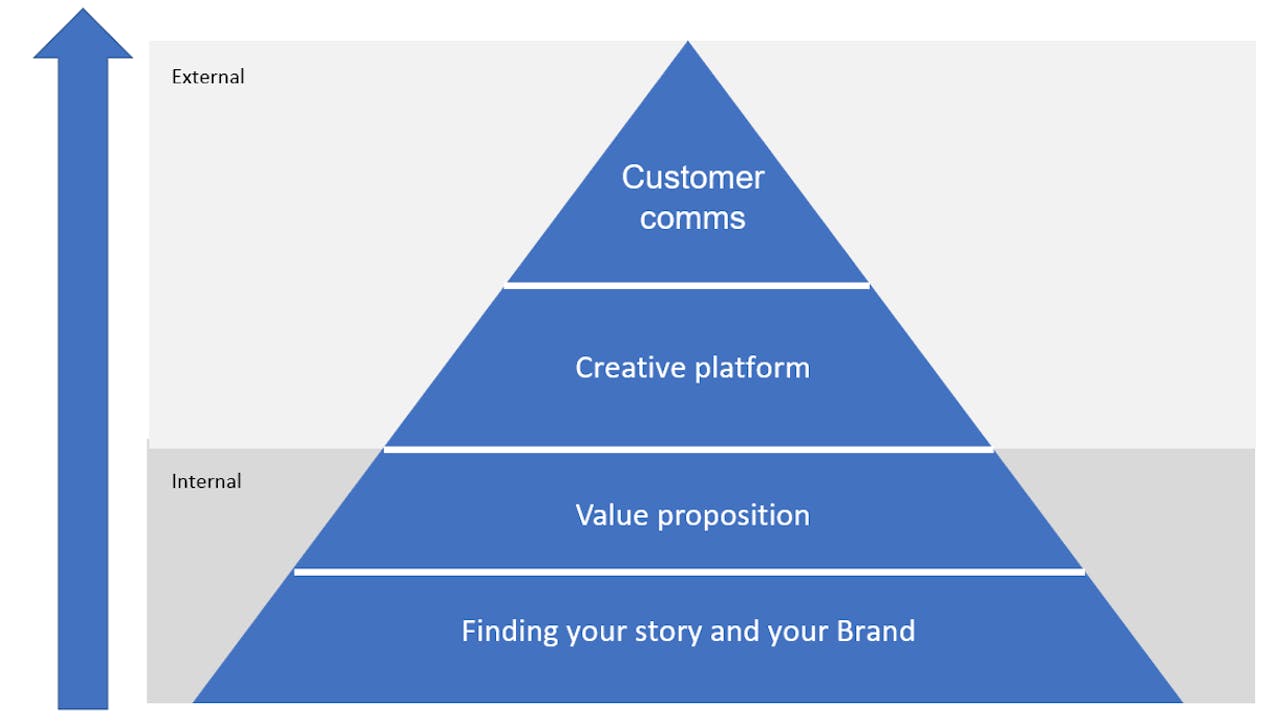 External

Customer comms

Creative platform

Internal

Value proposition

Finding your story and your Brand